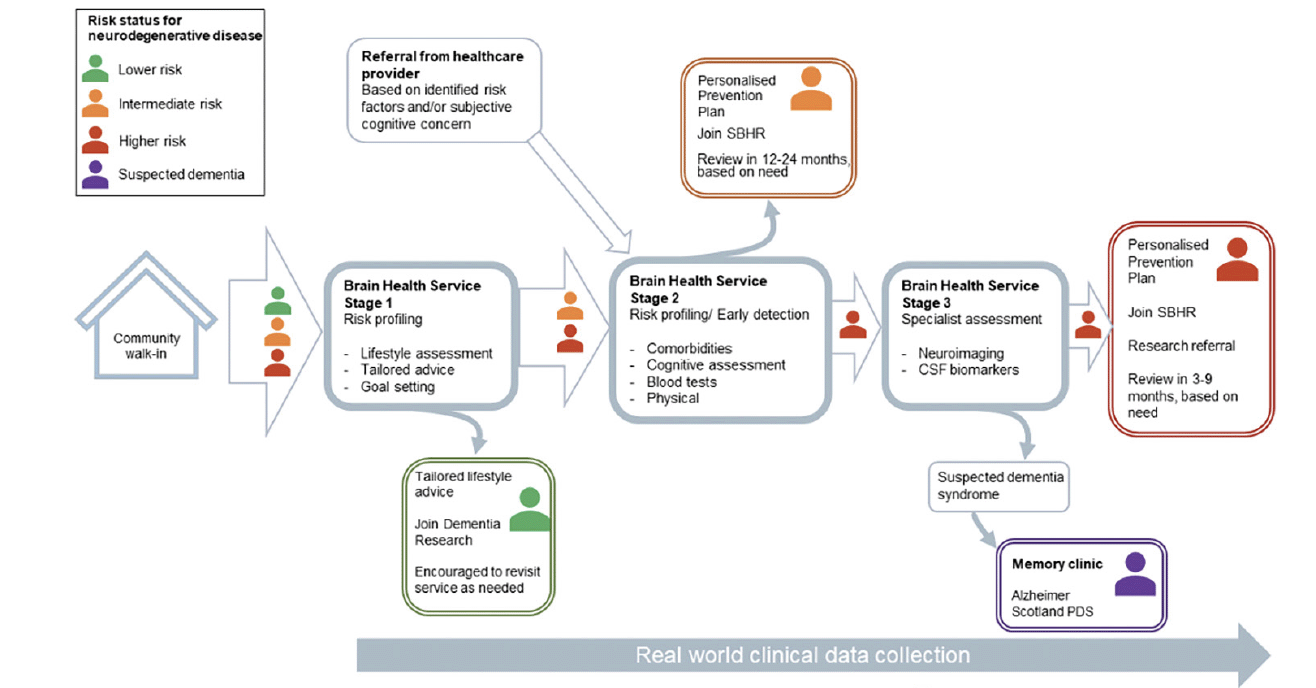 Risk status for neurodegenerative disease

Lower risk

Intermediate risk

Higher risk

Suspected dementia

Referral from healthcare provider
Based on identified risk factors and/or subjective cognitive concern

Personalised Prevention Plan

Join SBHR

Review in 12-24 months, based on need

Community walk-in

Brain Health Service Stage 1
Risk profiling

- Lifestyle assessment
- Tailored advice
- Goal setting

Brain Health Service Stage 2
Risk profiling/ Early detection

- Comorbidities
- Cognitive assessment
- Blood tests
- Physical

Brain Health Service Stage 3
Specialist assessment

- Neuroimaging
- CSF biomarkers

Personalised Prevention Plan

Join SBHR

Research referral

Review in 3-9 months, based on need

Tailored lifestyle advice

Join Dementia Research

Encouraged to revisit service as needed

Suspected dementia syndrome

Memory clinic

Alzheimer Scotland PDS

Real world clinical data collection